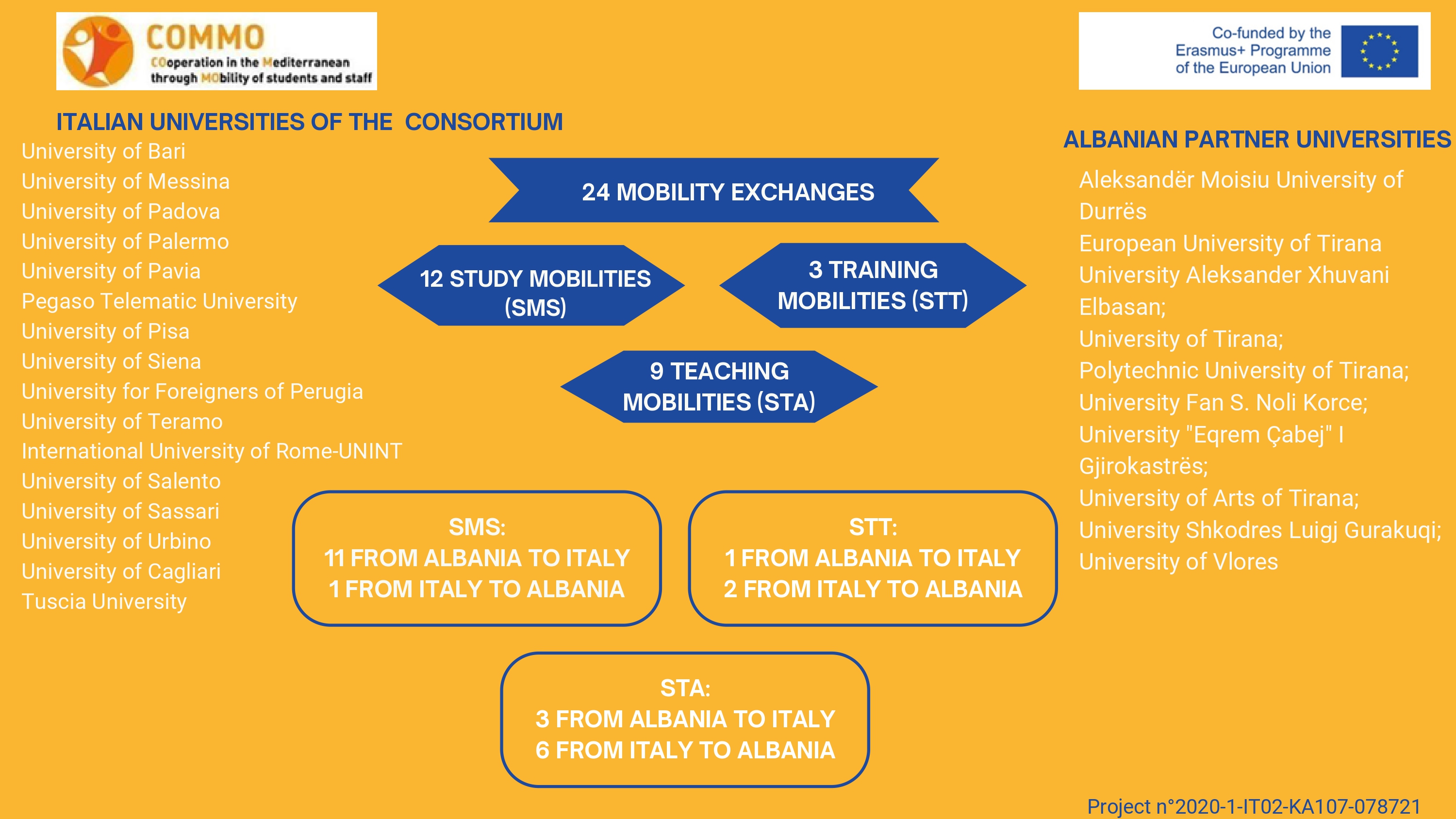 COMMO
COoperation in the Mediterranean through MObility of students and staff

Co-funded by the Erasmus+ Programme of the European Union

ITALIAN UNIVERSITIES OF THE CONSORTIUM
University of Bari
University of Messina
University of Padova
University of Palermo
University of Pavia
Pegaso Telematic University
University of Pisa
University of Siena
University for Foreigners of Perugia
University of Teramo
International University of Rome-UNINT
University of Salento
University of Sassari
University of Urbino
University of Cagliari
Tuscia University

24 MOBILITY EXCHANGES

12 STUDY MOBILITIES (SMS)

3 TRAINING MOBILITIES (STT)

9 TEACHING MOBILITIES (STA)

SMS:
11 FROM ALBANIA TO ITALY
1 FROM ITALY TO ALBANIA

STT:
1 FROM ALBANIA TO ITALY
2 FROM ITALY TO ALBANIA

STA:
3 FROM ALBANIA TO ITALY
6 FROM ITALY TO ALBANIA

ALBANIAN PARTNER UNIVERSITIES
Aleksandër Moisiu University of Durrës
European University of Tirana
University Aleksander Xhuvani Elbasan;
University of Tirana;
Polytechnic University of Tirana;
University Fan S. Noli Korce;
University "Eqrem Çabej" I Gjirokastrës;
University of Arts of Tirana;
University Shkodres Luigj Gurakuqi;
University of Vlores

Project n°2020-1-IT02-KA107-078721